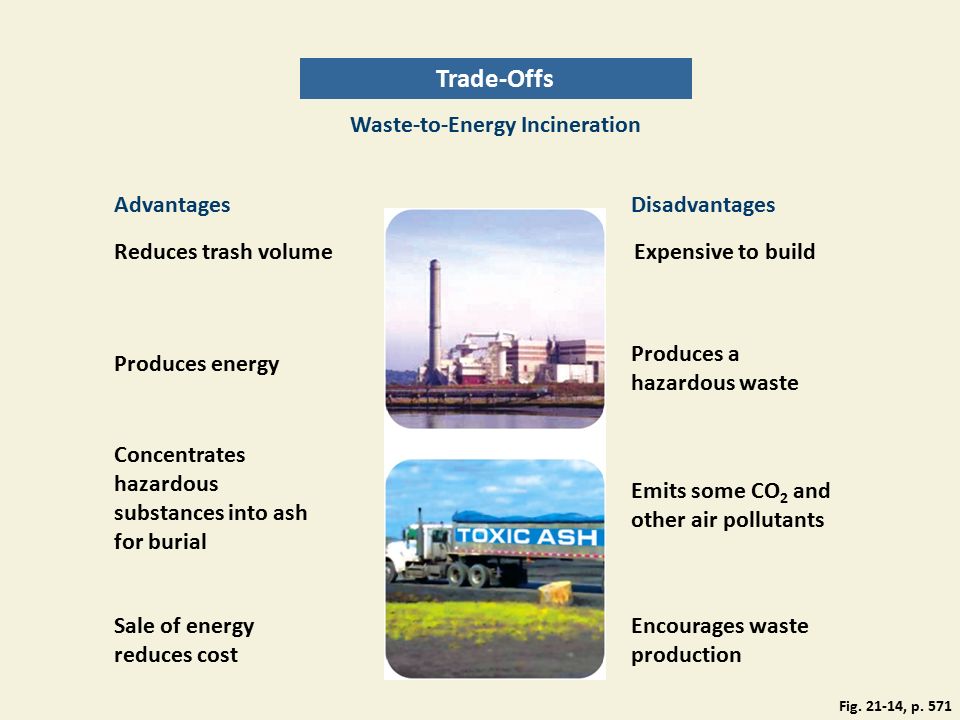 Trade-Offs

Waste-to-Energy Incineration

Advantages

Reduces trash volume

Produces energy

Concentrates hazardous substances into ash for burial

Sale of energy reduces cost

TOXIC ASH

Disadvantages

Expensive to build

Produces a hazardous waste

Emits some $CO_2$ and other air pollutants

Encourages waste production

Fig. 21-14, p. 571